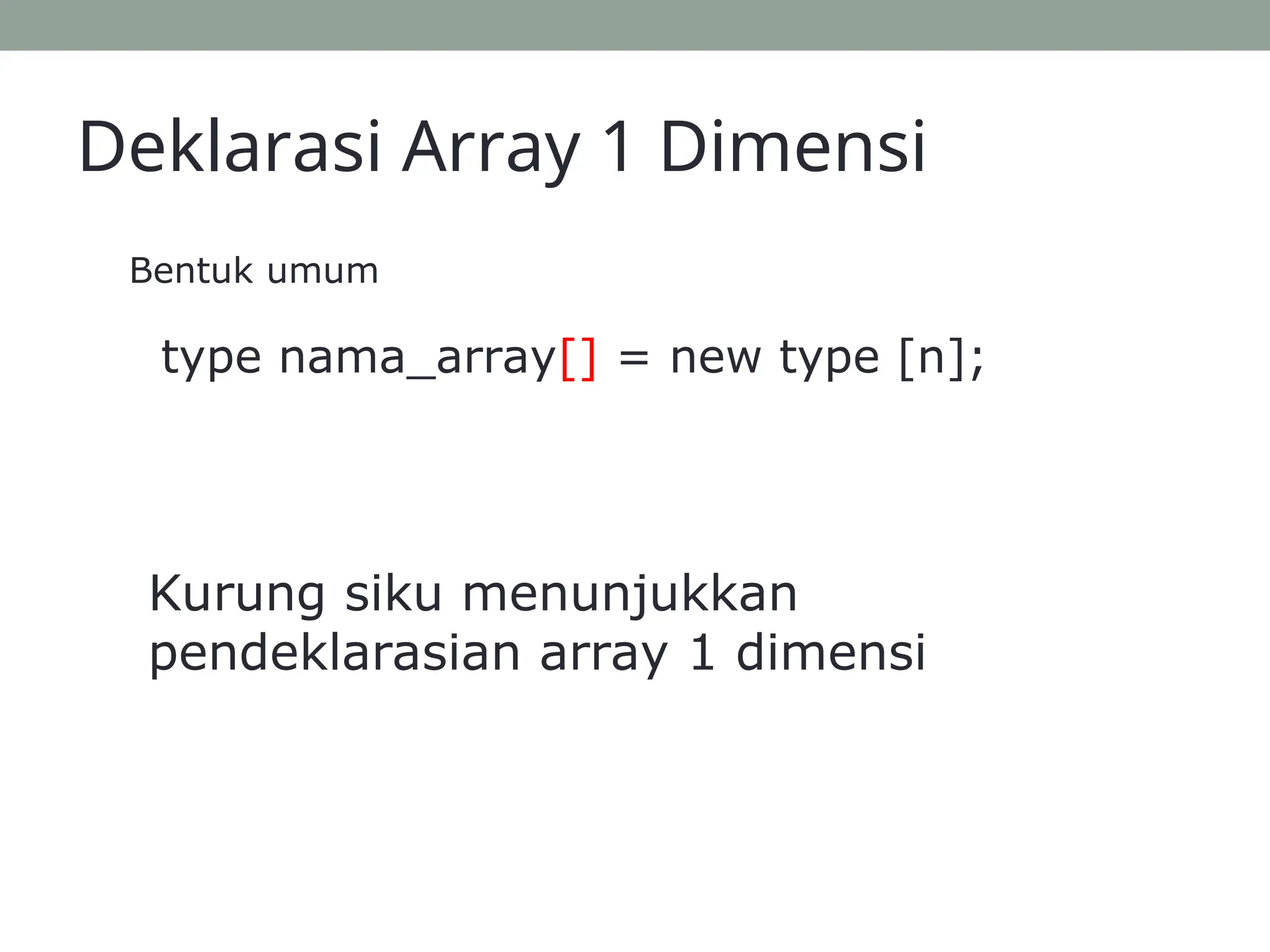 Deklarasi Array 1 Dimensi

Bentuk umum

type nama_array[] = new type [n];

Kurung siku menunjukkan pendeklarasian array 1 dimensi